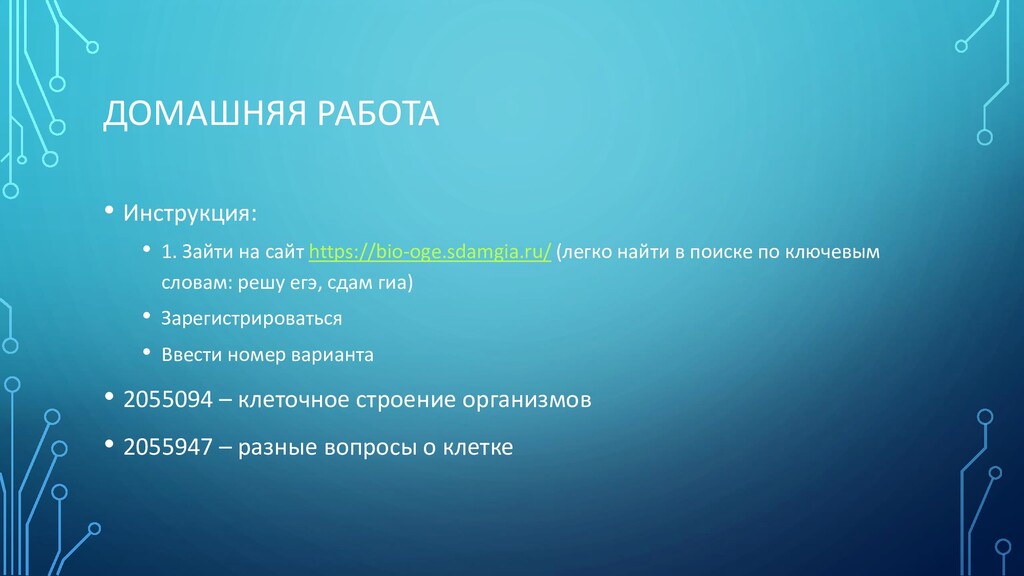 ДОМАШНЯЯ РАБОТА

• Инструкция:

• 1. Зайти на сайт https://bio-oge.sdamgia.ru/ (легко найти в поиске по ключевым словам: решу егэ, сдам гиа)

• Зарегистрироваться

• Ввести номер варианта

• 2055094 – клеточное строение организмов

• 2055947 – разные вопросы о клетке